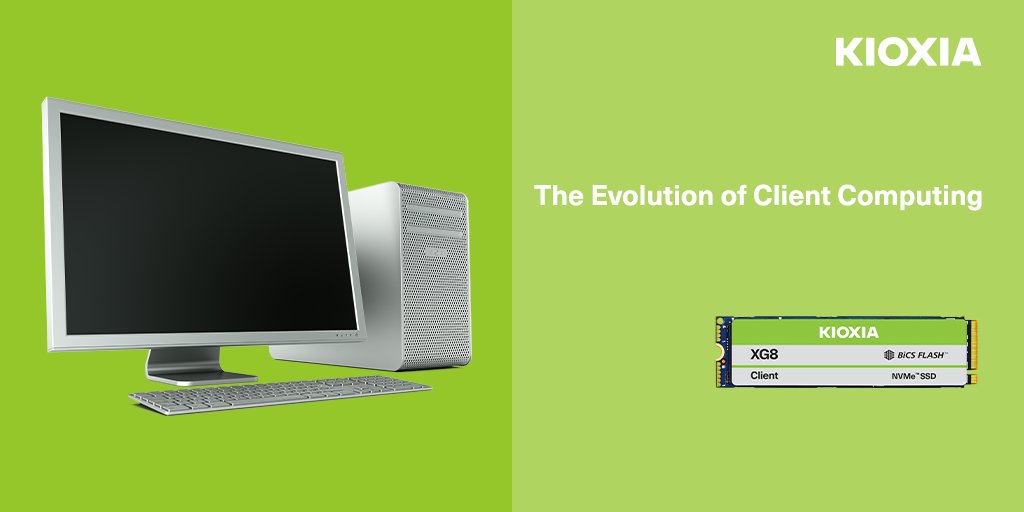 KIOXIA

The Evolution of Client Computing

KIOXIA
XG8
BiCS FLASH™
Client
NVMe™ SSD